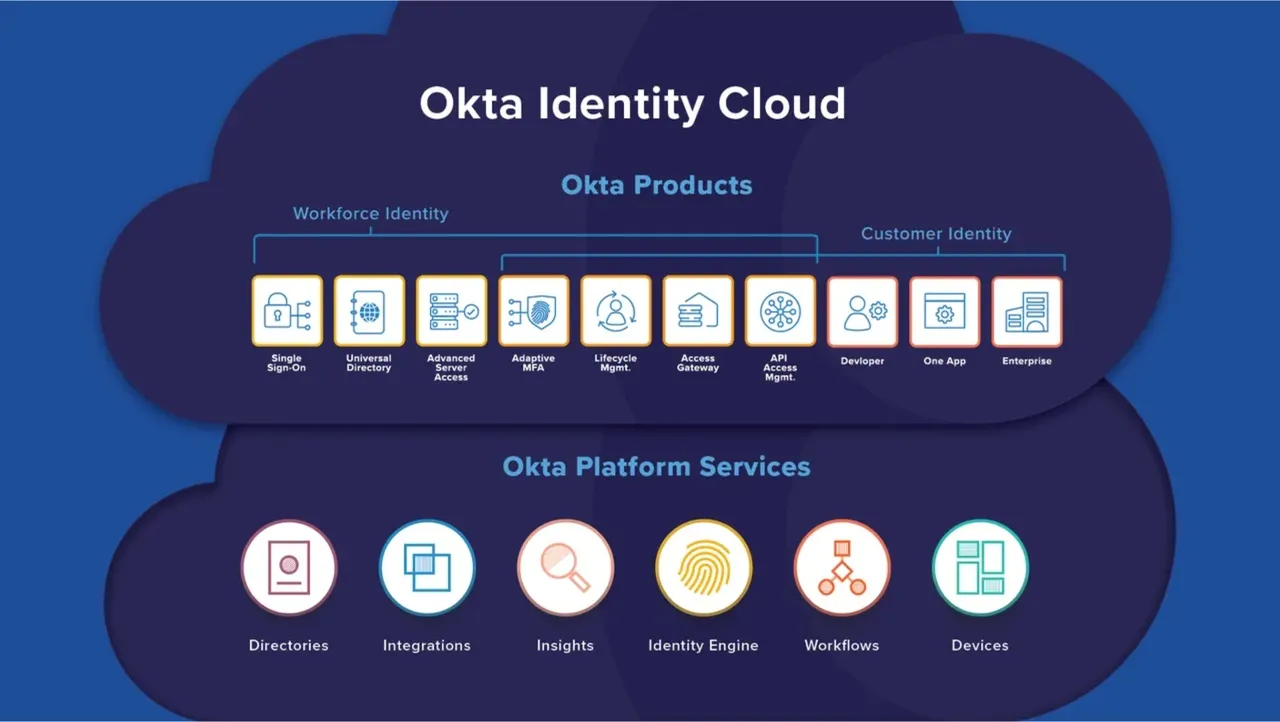 Okta Identity Cloud

Okta Products

Workforce Identity

Customer Identity

Single Sign-On

Universal Directory

Advanced Server Access

Adaptive MFA

Lifecycle Mgmt.

Access Gateway

API Access Mgmt.

Devloper

One App

Enterprise

Okta Platform Services

Directories

Integrations

Insights

Identity Engine

Workflows

Devices